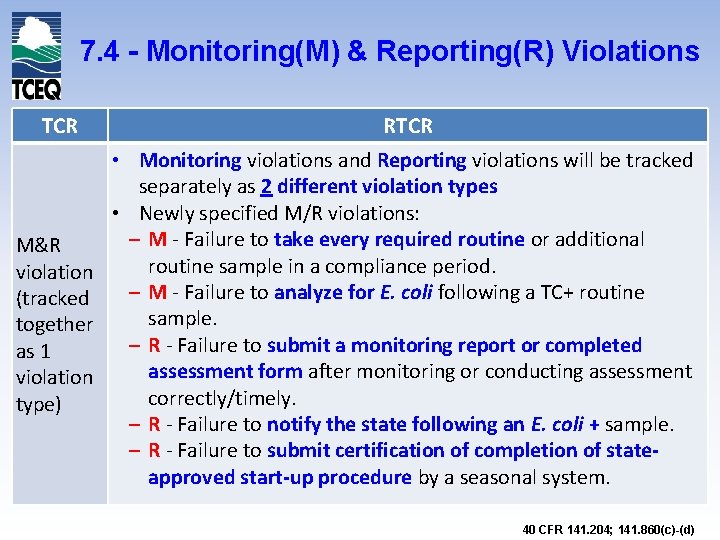 TCEQ

7.4 - Monitoring(M) & Reporting(R) Violations

| TCR | RTCR |
|---|---|
| M&R violation (tracked together as 1 violation type) | • Monitoring violations and Reporting violations will be tracked separately as 2 different violation types • Newly specified M/R violations: – M - Failure to take every required routine or additional routine sample in a compliance period. – M - Failure to analyze for E. coli following a TC+ routine sample. – R - Failure to submit a monitoring report or completed assessment form after monitoring or conducting assessment correctly/timely. – R - Failure to notify the state following an E. coli + sample. – R - Failure to submit certification of completion of state-approved start-up procedure by a seasonal system. |

40 CFR 141.204; 141.860(c)-(d)